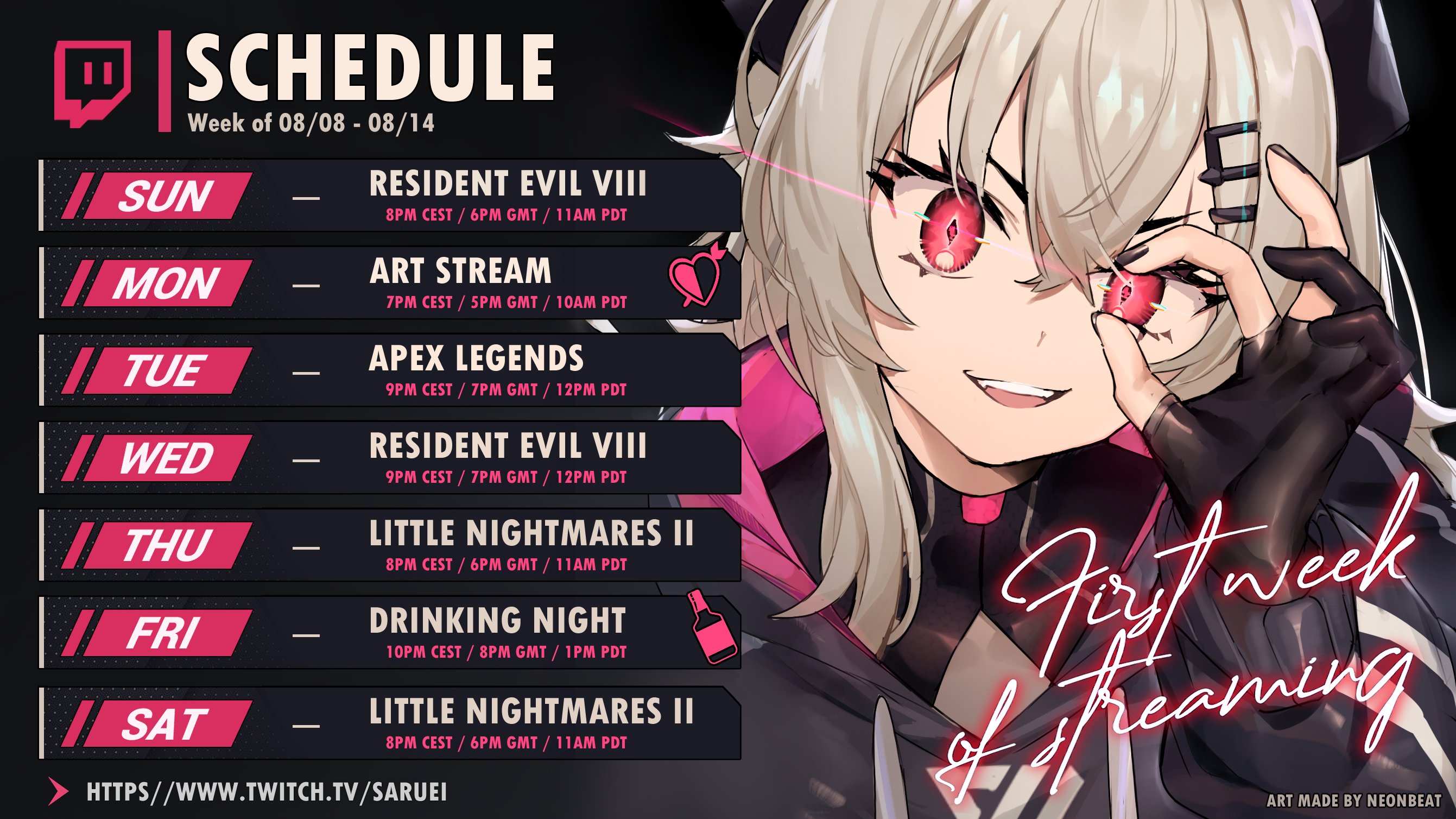 SCHEDULE
Week of 08/08 - 08/14

SUN — RESIDENT EVIL VIII
8PM CEST / 6PM GMT / 11AM PDT

MON — ART STREAM
7PM CEST / 5PM GMT / 10AM PDT

TUE — APEX LEGENDS
9PM CEST / 7PM GMT / 12PM PDT

WED — RESIDENT EVIL VIII
9PM CEST / 7PM GMT / 12PM PDT

THU — LITTLE NIGHTMARES II
8PM CEST / 6PM GMT / 11AM PDT

FRI — DRINKING NIGHT
10PM CEST / 8PM GMT / 1PM PDT

SAT — LITTLE NIGHTMARES II
8PM CEST / 6PM GMT / 11AM PDT

HTTPS//WWW.TWITCH.TV/SARUEI

First week of streaming

ART MADE BY NEONBEAT